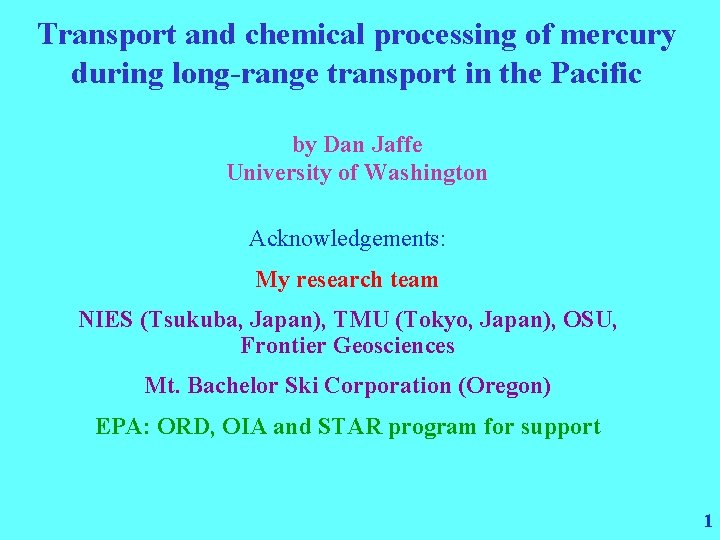 Transport and chemical processing of mercury during long-range transport in the Pacific

by Dan Jaffe
University of Washington

Acknowledgements:

My research team

NIES (Tsukuba, Japan), TMU (Tokyo, Japan), OSU, Frontier Geosciences

Mt. Bachelor Ski Corporation (Oregon)

EPA: ORD, OIA and STAR program for support

1